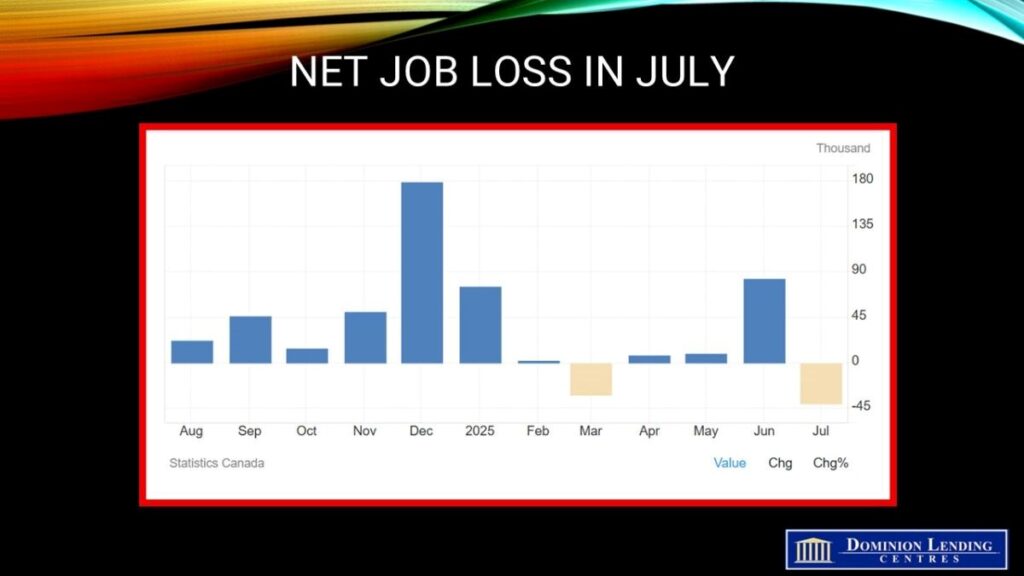 NET JOB LOSS IN JULY

Thousand

180
135
90
45
0
-45

Aug Sep Oct Nov Dec 2025 Feb Mar Apr May Jun Jul

Statistics Canada

Value Chg Chg%

DOMINION LENDING CENTRES